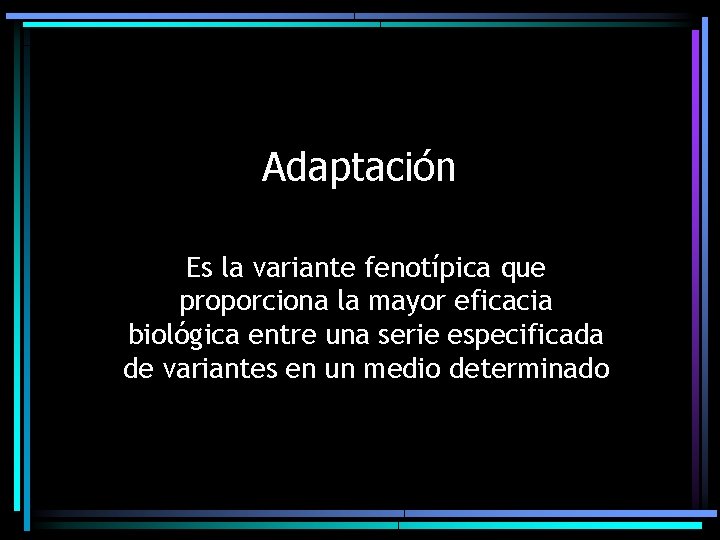 Adaptación

Es la variante fenotípica que proporciona la mayor eficacia biológica entre una serie especificada de variantes en un medio determinado